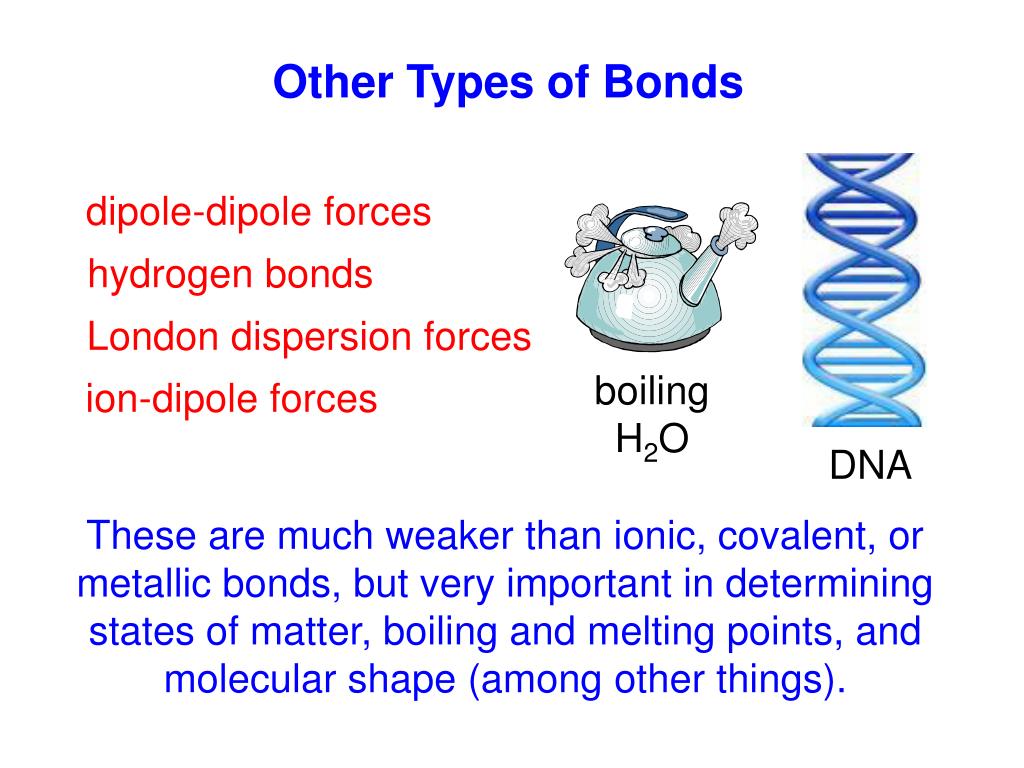 Other Types of Bonds

dipole-dipole forces
hydrogen bonds
London dispersion forces
ion-dipole forces

boiling $H_2O$

DNA

These are much weaker than ionic, covalent, or metallic bonds, but very important in determining states of matter, boiling and melting points, and molecular shape (among other things).